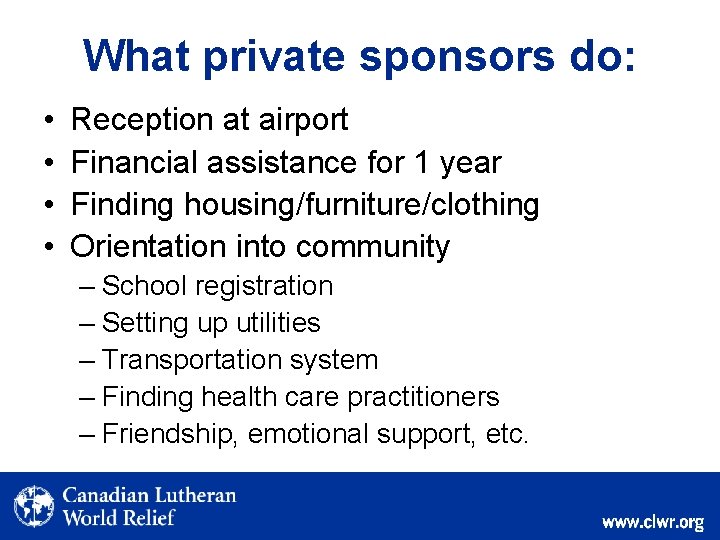 What private sponsors do:

• Reception at airport
• Financial assistance for 1 year
• Finding housing/furniture/clothing
• Orientation into community
  – School registration
  – Setting up utilities
  – Transportation system
  – Finding health care practitioners
  – Friendship, emotional support, etc.

Canadian Lutheran World Relief

www.clwr.org